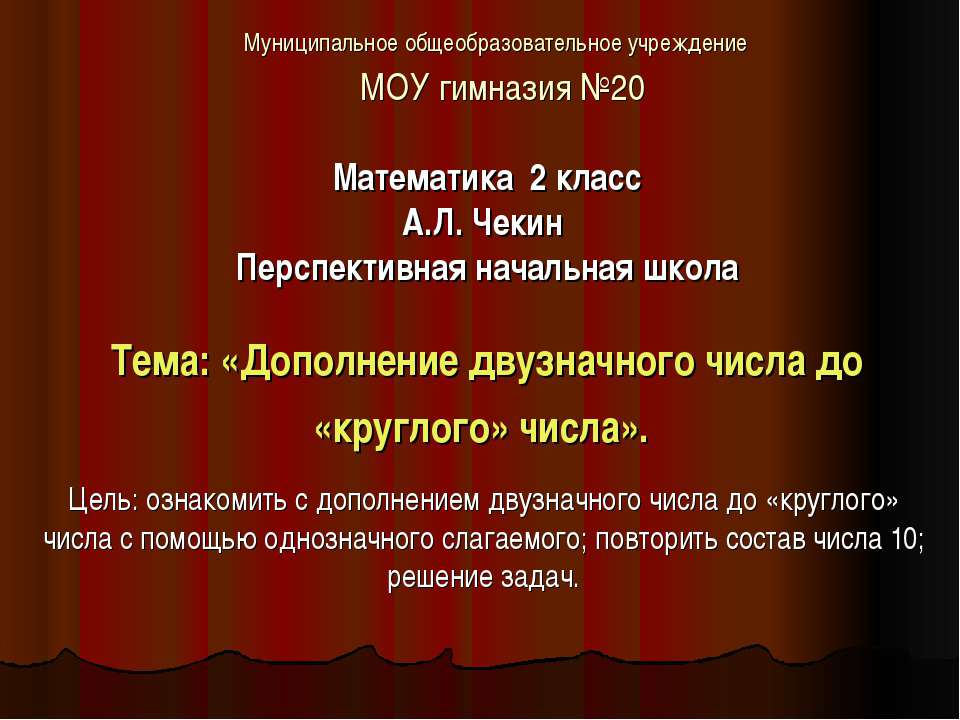 Муниципальное общеобразовательное учреждение

МОУ гимназия №20

Математика 2 класс
А.Л. Чекин
Перспективная начальная школа

Тема: «Дополнение двузначного числа до «круглого» числа».

Цель: ознакомить с дополнением двузначного числа до «круглого» числа с помощью однозначного слагаемого; повторить состав числа 10; решение задач.